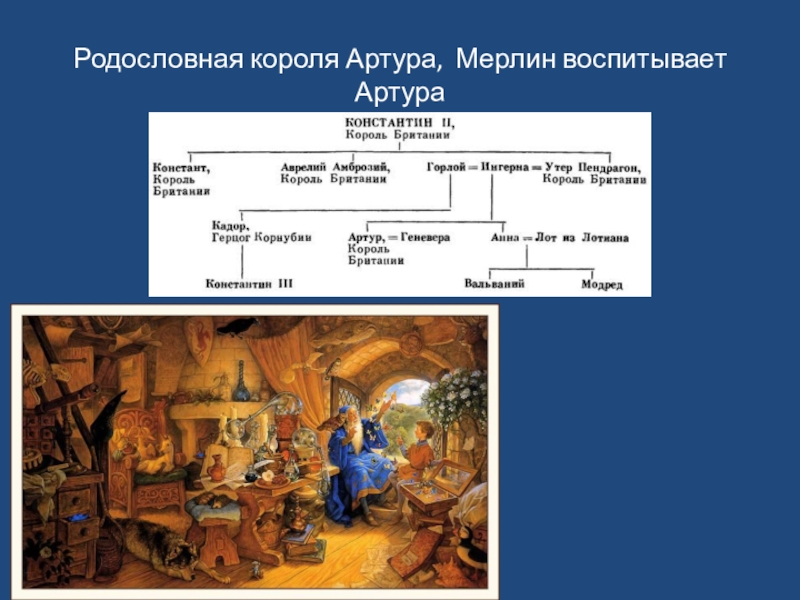 Родословная короля Артура, Мерлин воспитывает Артура

КОНСТАНТИН II,
Король Британии

Констант,
Король
Британии

Аврелий Амброзий,
Король Британии

Горлой = Ингерна = Утер Пендрагон,
Король Британии

Кадор,
Герцог Корнубии

Артур, = Геневера
Король
Британии

Анна = Лот из Лотиана

Константин III

Вальваний

Модред